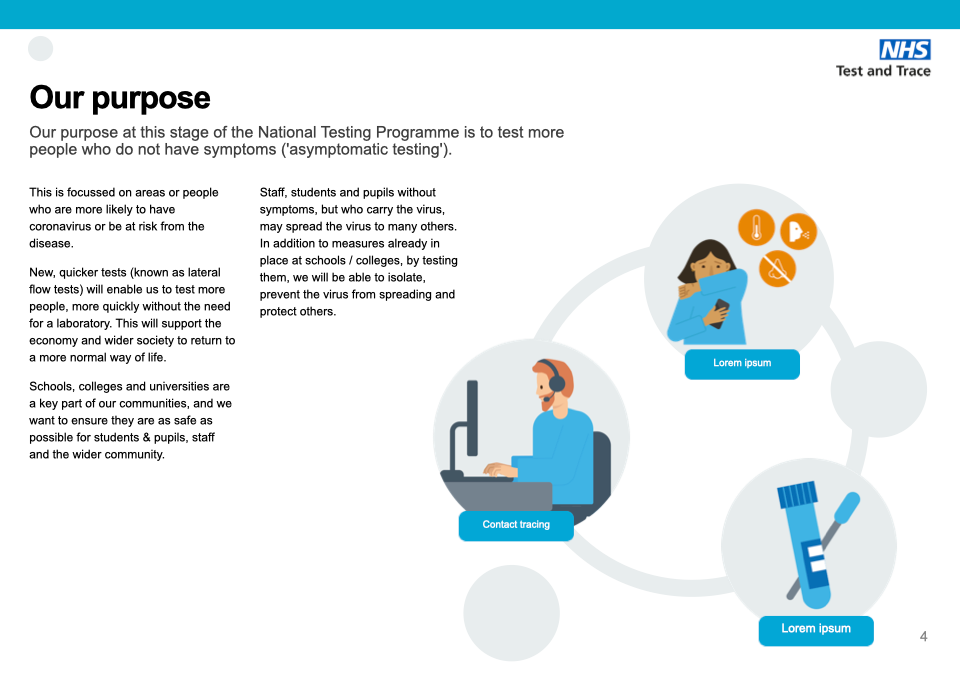 NHS
Test and Trace

Our purpose

Our purpose at this stage of the National Testing Programme is to test more people who do not have symptoms ('asymptomatic testing').

This is focussed on areas or people who are more likely to have coronavirus or be at risk from the disease.

New, quicker tests (known as lateral flow tests) will enable us to test more people, more quickly without the need for a laboratory. This will support the economy and wider society to return to a more normal way of life.

Schools, colleges and universities are a key part of our communities, and we want to ensure they are as safe as possible for students & pupils, staff and the wider community.

Staff, students and pupils without symptoms, but who carry the virus, may spread the virus to many others. In addition to measures already in place at schools / colleges, by testing them, we will be able to isolate, prevent the virus from spreading and protect others.

Lorem ipsum

Contact tracing

Lorem ipsum

4